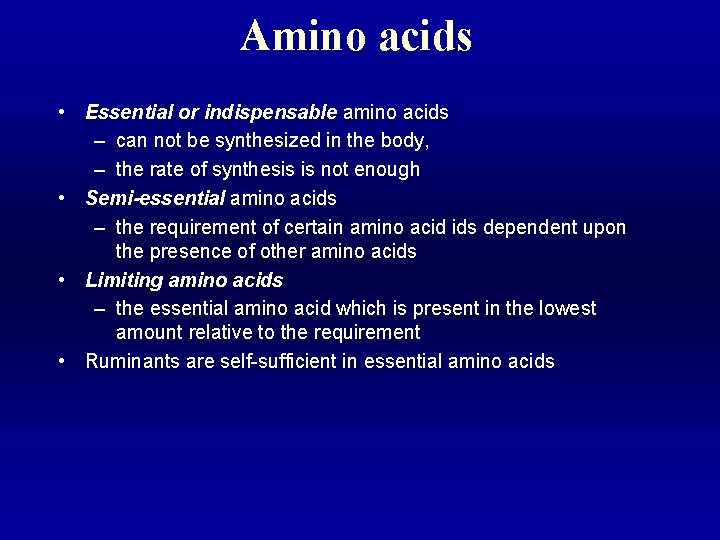 Amino acids

• Essential or indispensable amino acids
– can not be synthesized in the body,
– the rate of synthesis is not enough
• Semi-essential amino acids
– the requirement of certain amino acid ids dependent upon the presence of other amino acids
• Limiting amino acids
– the essential amino acid which is present in the lowest amount relative to the requirement
• Ruminants are self-sufficient in essential amino acids